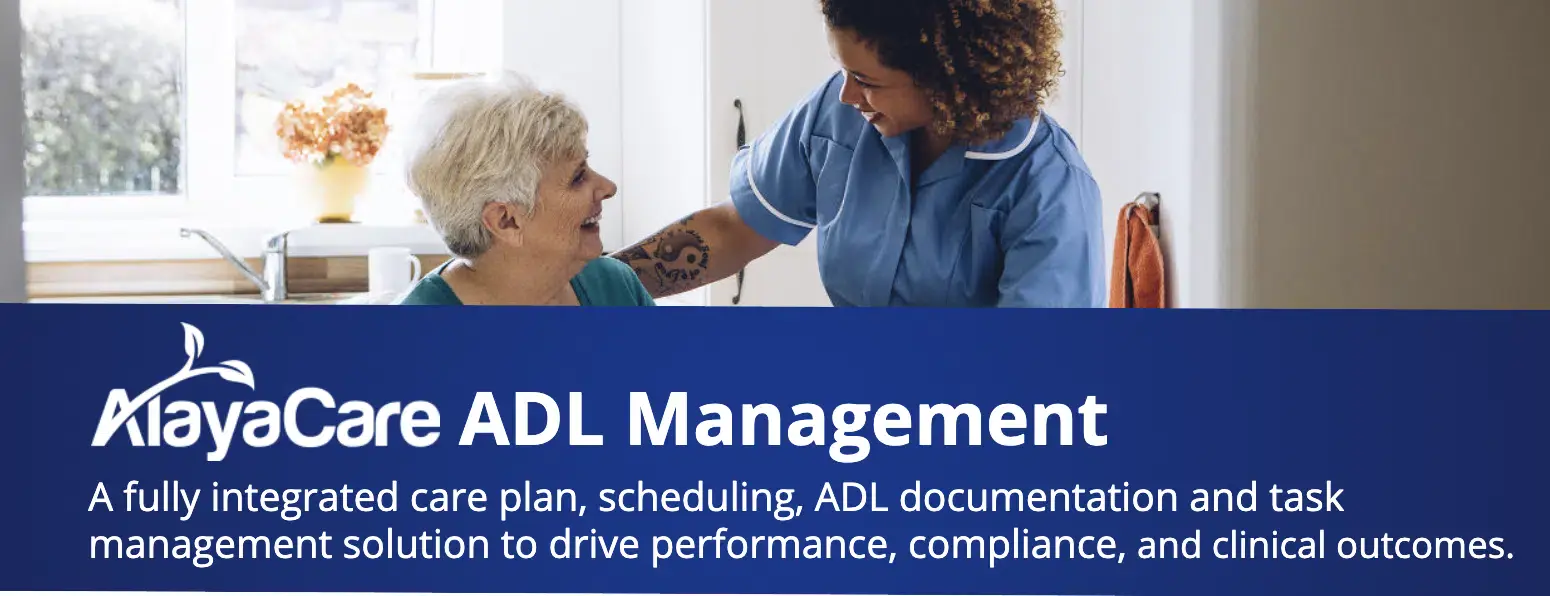 AlayaCare ADL Management

A fully integrated care plan, scheduling, ADL documentation and task management solution to drive performance, compliance, and clinical outcomes.